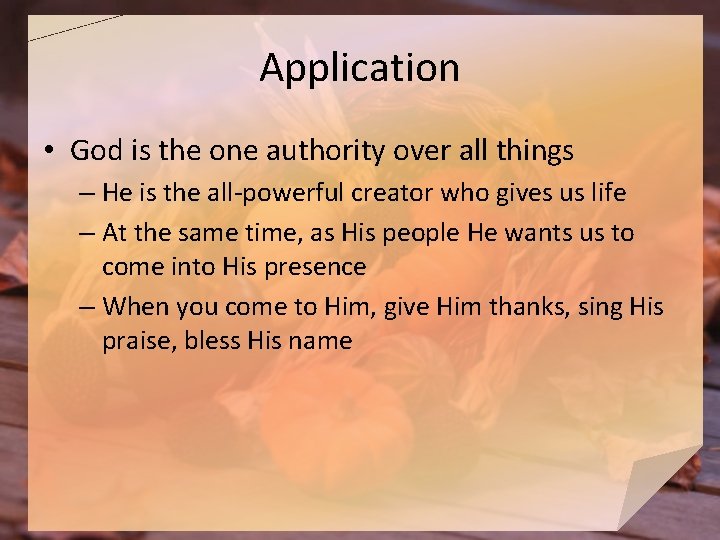 Application

• God is the one authority over all things
– He is the all-powerful creator who gives us life
– At the same time, as His people He wants us to come into His presence
– When you come to Him, give Him thanks, sing His praise, bless His name